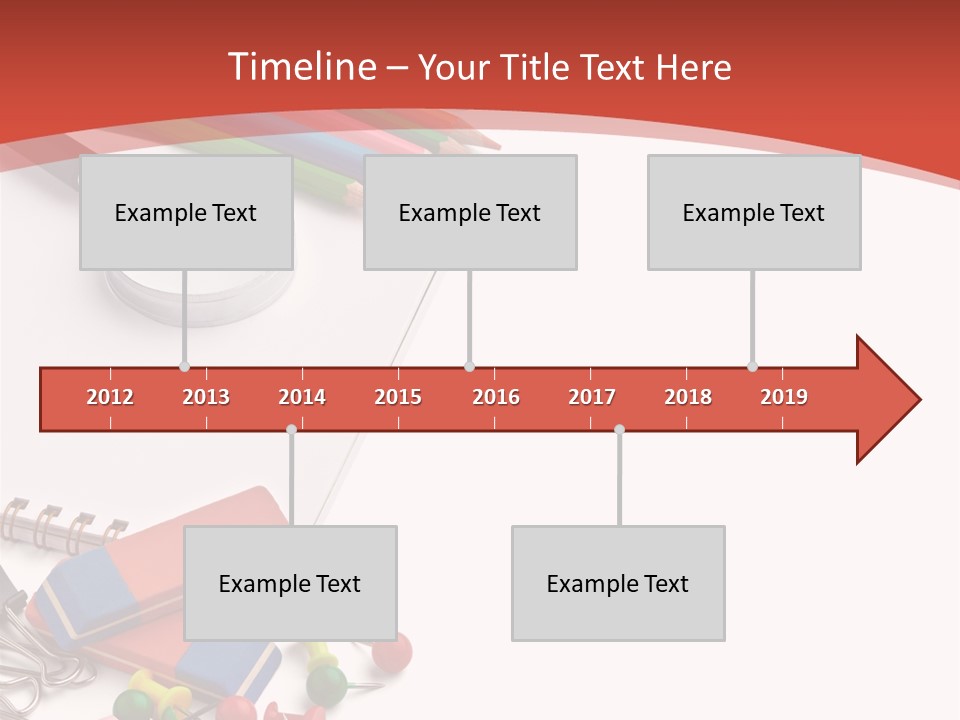 Timeline – Your Title Text Here

Example Text

Example Text

Example Text

2012 2013 2014 2015 2016 2017 2018 2019

Example Text

Example Text